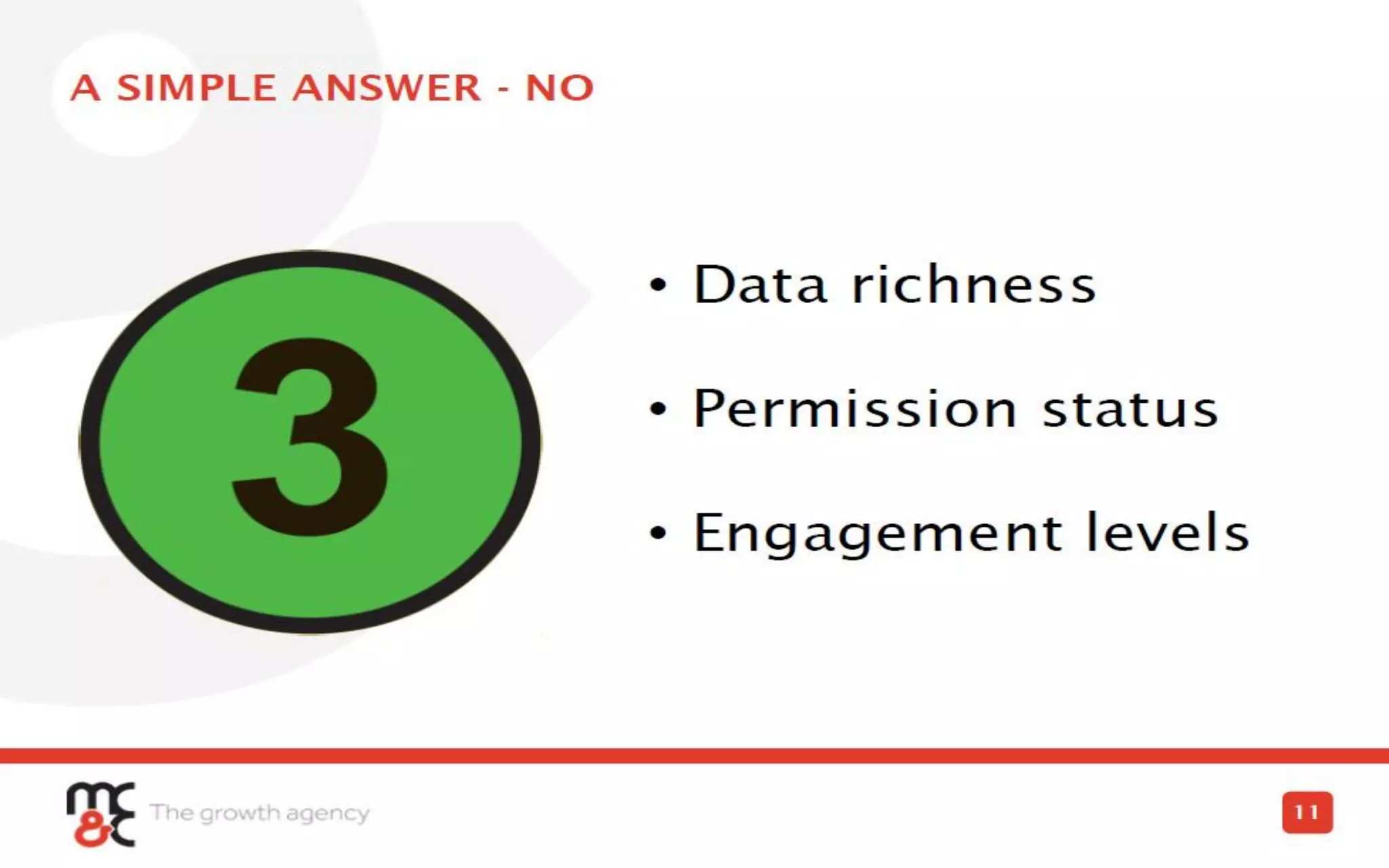 A SIMPLE ANSWER - NO

3

• Data richness

• Permission status

• Engagement levels

mc&c The growth agency

11